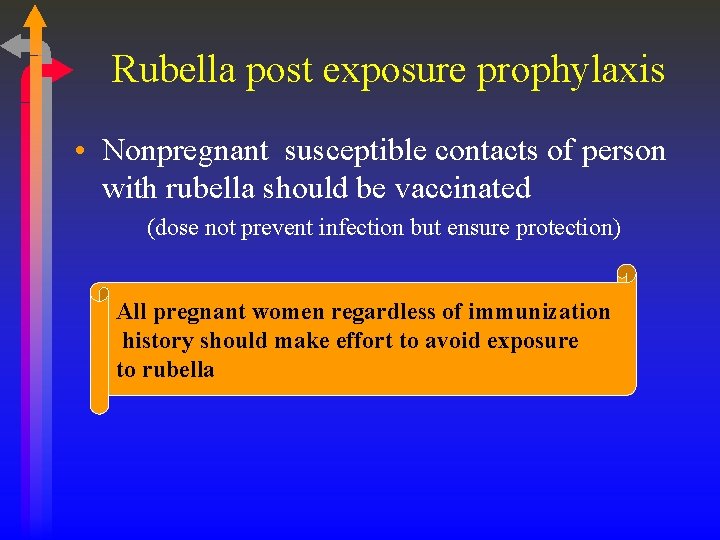 Rubella post exposure prophylaxis

• Nonpregnant susceptible contacts of person with rubella should be vaccinated

(dose not prevent infection but ensure protection)

All pregnant women regardless of immunization history should make effort to avoid exposure to rubella